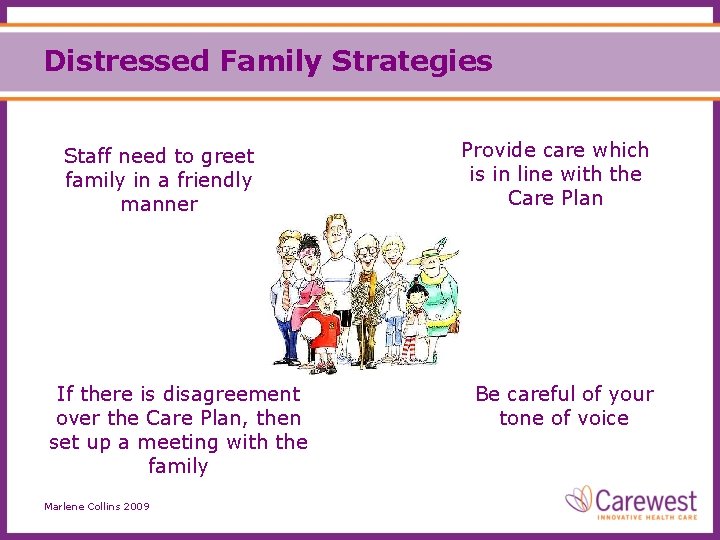 Distressed Family Strategies

Staff need to greet family in a friendly manner

Provide care which is in line with the Care Plan

If there is disagreement over the Care Plan, then set up a meeting with the family

Be careful of your tone of voice

Marlene Collins 2009

Carewest
INNOVATIVE HEALTH CARE